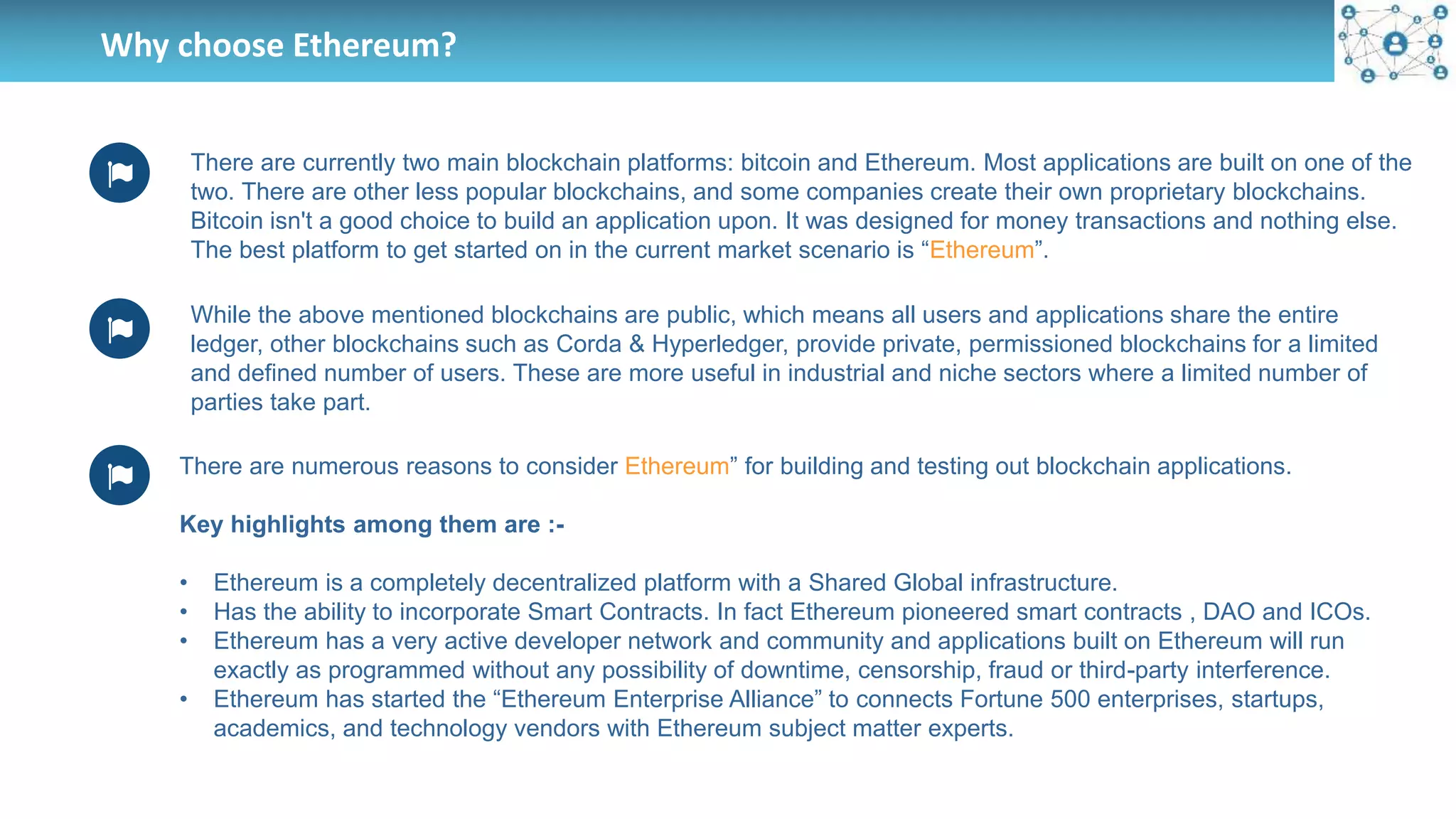 Why choose Ethereum?

There are currently two main blockchain platforms: bitcoin and Ethereum. Most applications are built on one of the two. There are other less popular blockchains, and some companies create their own proprietary blockchains. Bitcoin isn't a good choice to build an application upon. It was designed for money transactions and nothing else. The best platform to get started on in the current market scenario is “Ethereum”.

While the above mentioned blockchains are public, which means all users and applications share the entire ledger, other blockchains such as Corda & Hyperledger, provide private, permissioned blockchains for a limited and defined number of users. These are more useful in industrial and niche sectors where a limited number of parties take part.

There are numerous reasons to consider Ethereum” for building and testing out blockchain applications.

Key highlights among them are :-

• Ethereum is a completely decentralized platform with a Shared Global infrastructure.
• Has the ability to incorporate Smart Contracts. In fact Ethereum pioneered smart contracts , DAO and ICOs.
• Ethereum has a very active developer network and community and applications built on Ethereum will run exactly as programmed without any possibility of downtime, censorship, fraud or third-party interference.
• Ethereum has started the “Ethereum Enterprise Alliance” to connects Fortune 500 enterprises, startups, academics, and technology vendors with Ethereum subject matter experts.